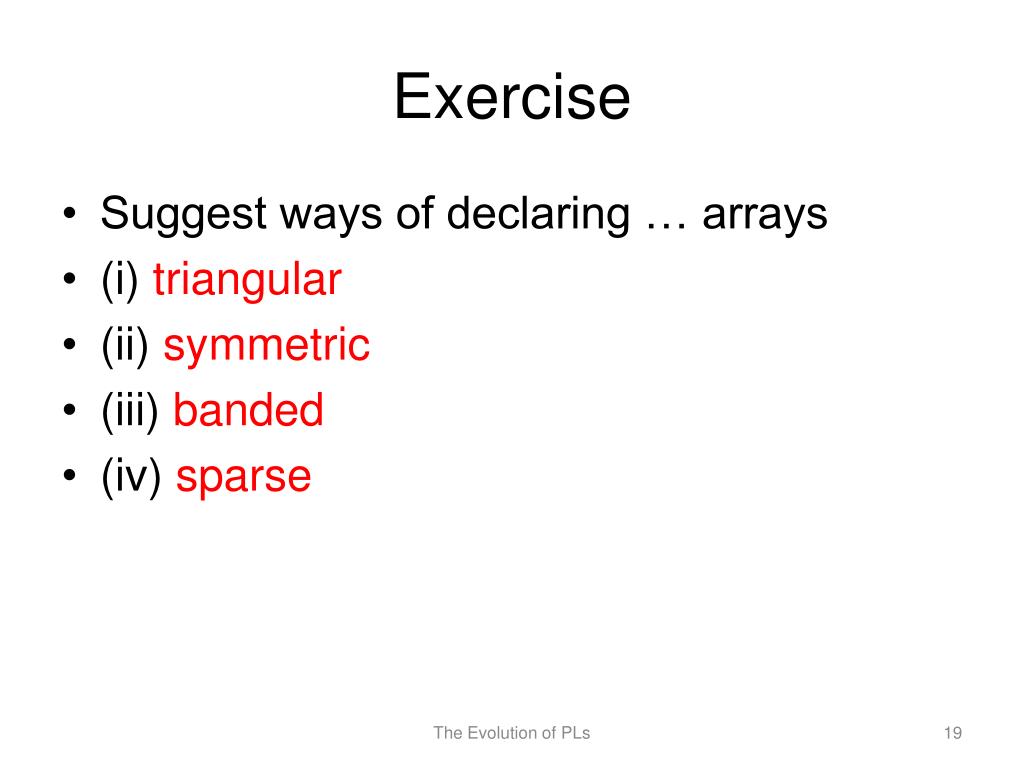 Exercise

• Suggest ways of declaring … arrays
• (i) triangular
• (ii) symmetric
• (iii) banded
• (iv) sparse

The Evolution of PLs

19